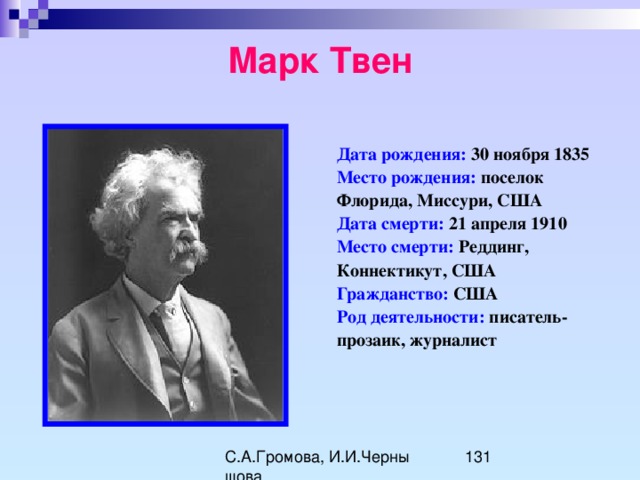 Марк Твен

Дата рождения: 30 ноября 1835
Место рождения: поселок Флорида, Миссури, США
Дата смерти: 21 апреля 1910
Место смерти: Реддинг, Коннектикут, США
Гражданство: США
Род деятельности: писатель-прозаик, журналист

С.А.Громова, И.И.Чернышова

131